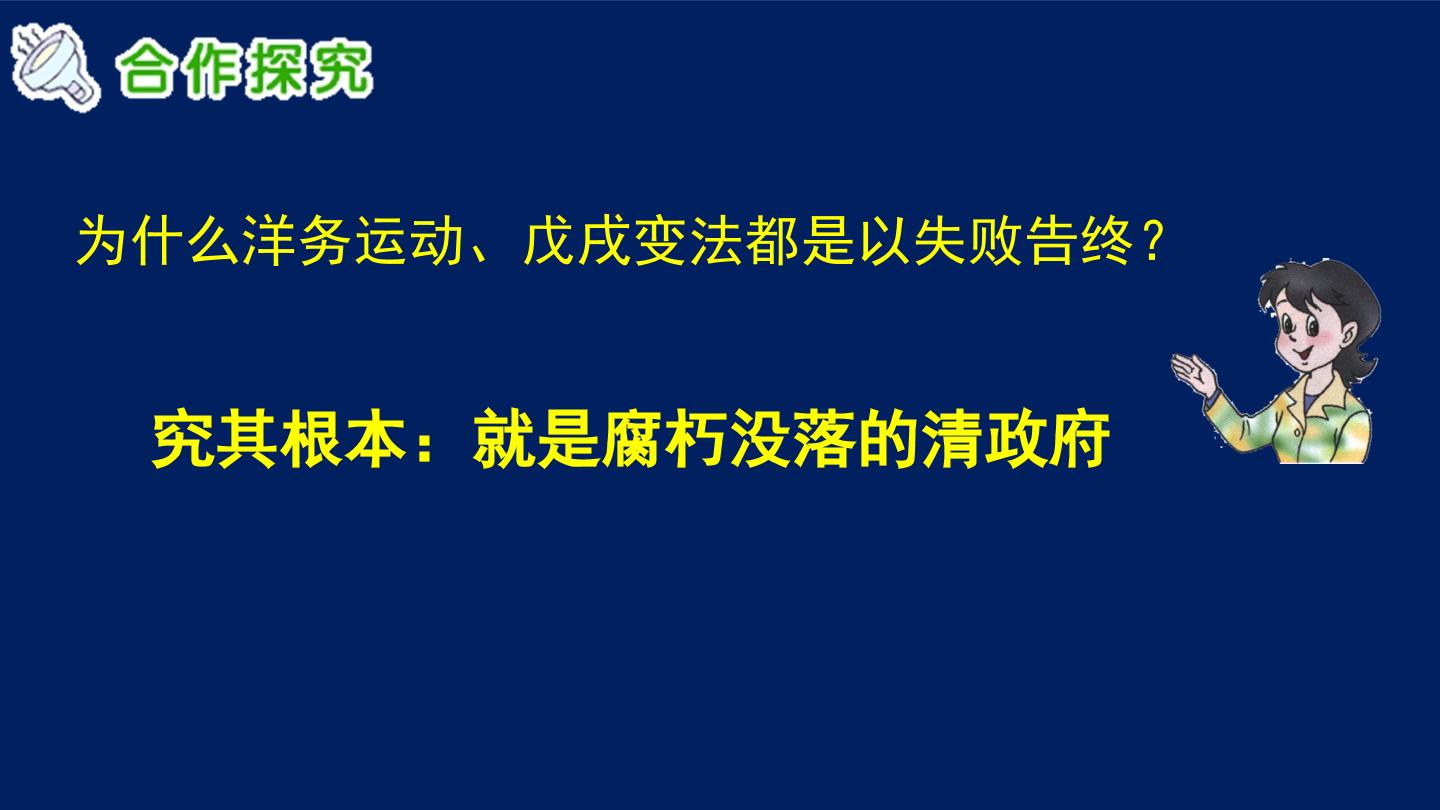 合作探究

为什么洋务运动、戊戌变法都是以失败告终？

究其根本：就是腐朽没落的清政府